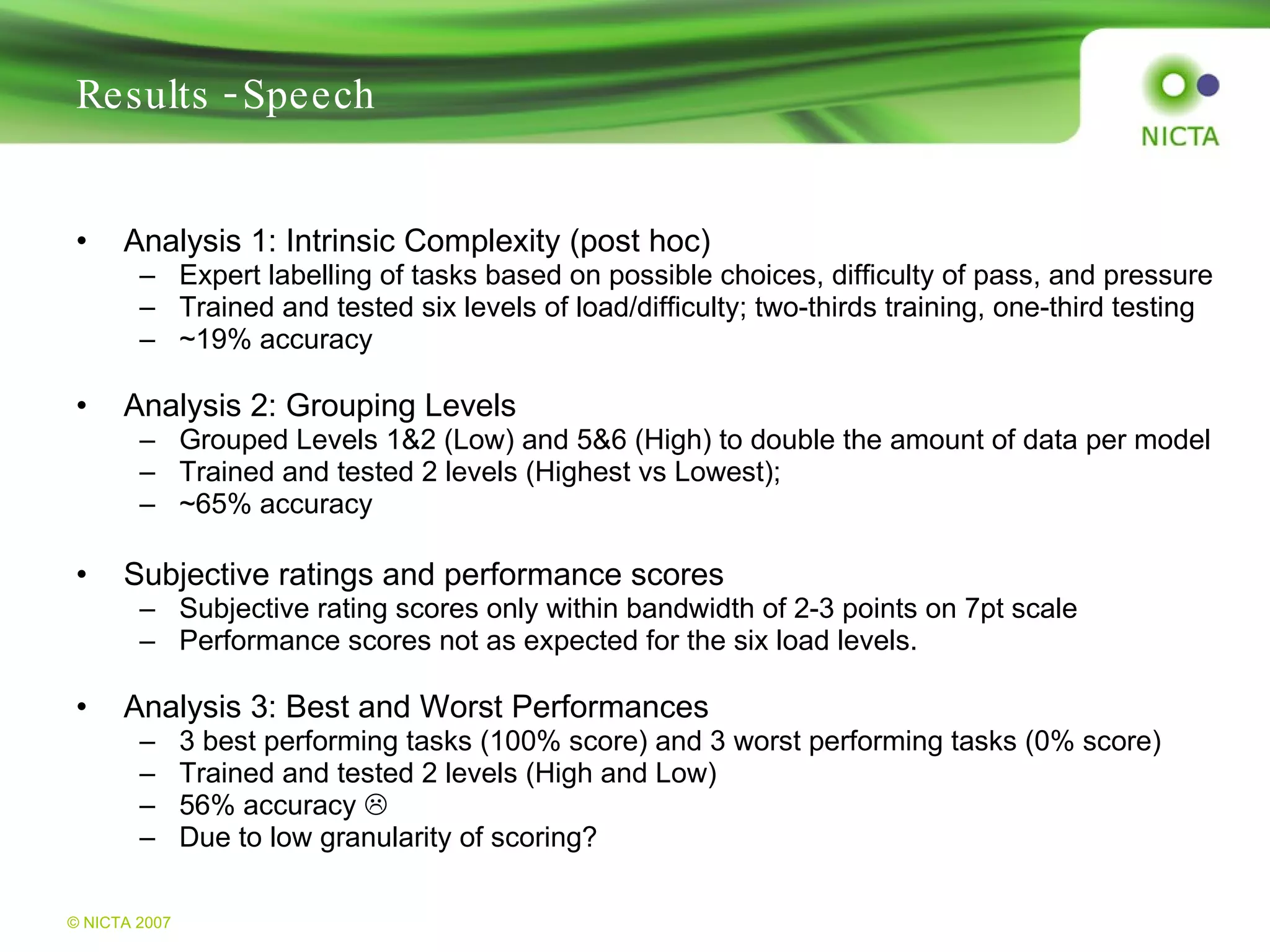 Results - Speech

NICTA

• Analysis 1: Intrinsic Complexity (post hoc)
– Expert labelling of tasks based on possible choices, difficulty of pass, and pressure
– Trained and tested six levels of load/difficulty; two-thirds training, one-third testing
– ~19% accuracy

• Analysis 2: Grouping Levels
– Grouped Levels 1&2 (Low) and 5&6 (High) to double the amount of data per model
– Trained and tested 2 levels (Highest vs Lowest);
– ~65% accuracy

• Subjective ratings and performance scores
– Subjective rating scores only within bandwidth of 2-3 points on 7pt scale
– Performance scores not as expected for the six load levels.

• Analysis 3: Best and Worst Performances
– 3 best performing tasks (100% score) and 3 worst performing tasks (0% score)
– Trained and tested 2 levels (High and Low)
– 56% accuracy ☹
– Due to low granularity of scoring?

© NICTA 2007